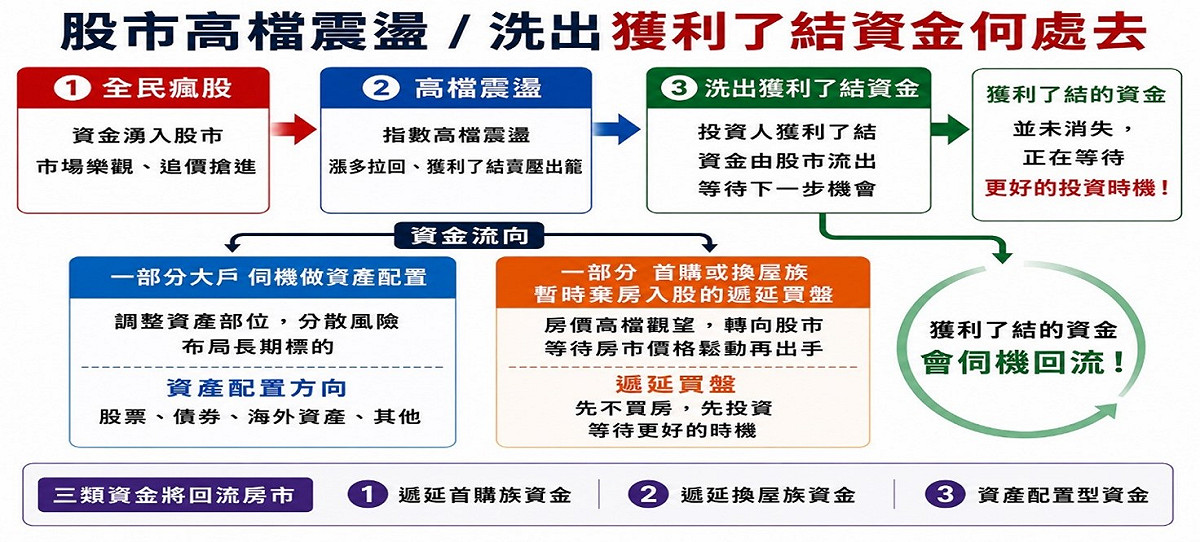 股市高檔震盪 / 洗出獲利了結資金何處去

1 全民瘋股
資金湧入股市
市場樂觀、追價搶進

2 高檔震盪
指數高檔震盪
漲多拉回、獲利了結賣壓出籠

3 洗出獲利了結資金
投資人獲利了結
資金由股市流出
等待下一步機會

獲利了結的資金
並未消失，
正在等待
更好的投資時機！

資金流向

一部分大戶 伺機做資產配置
調整資產部位，分散風險
布局長期標的
資產配置方向
股票、債券、海外資產、其他

一部分 首購或換屋族
暫時棄房入股的遞延買盤
房價高檔觀望，轉向股市
等待房市價格鬆動再出手
遞延買盤
先不買房，先投資
等待更好的時機

獲利了結的資金
會伺機回流！

三類資金將回流房市
1 遞延首購族資金
2 遞延換屋族資金
3 資產配置型資金